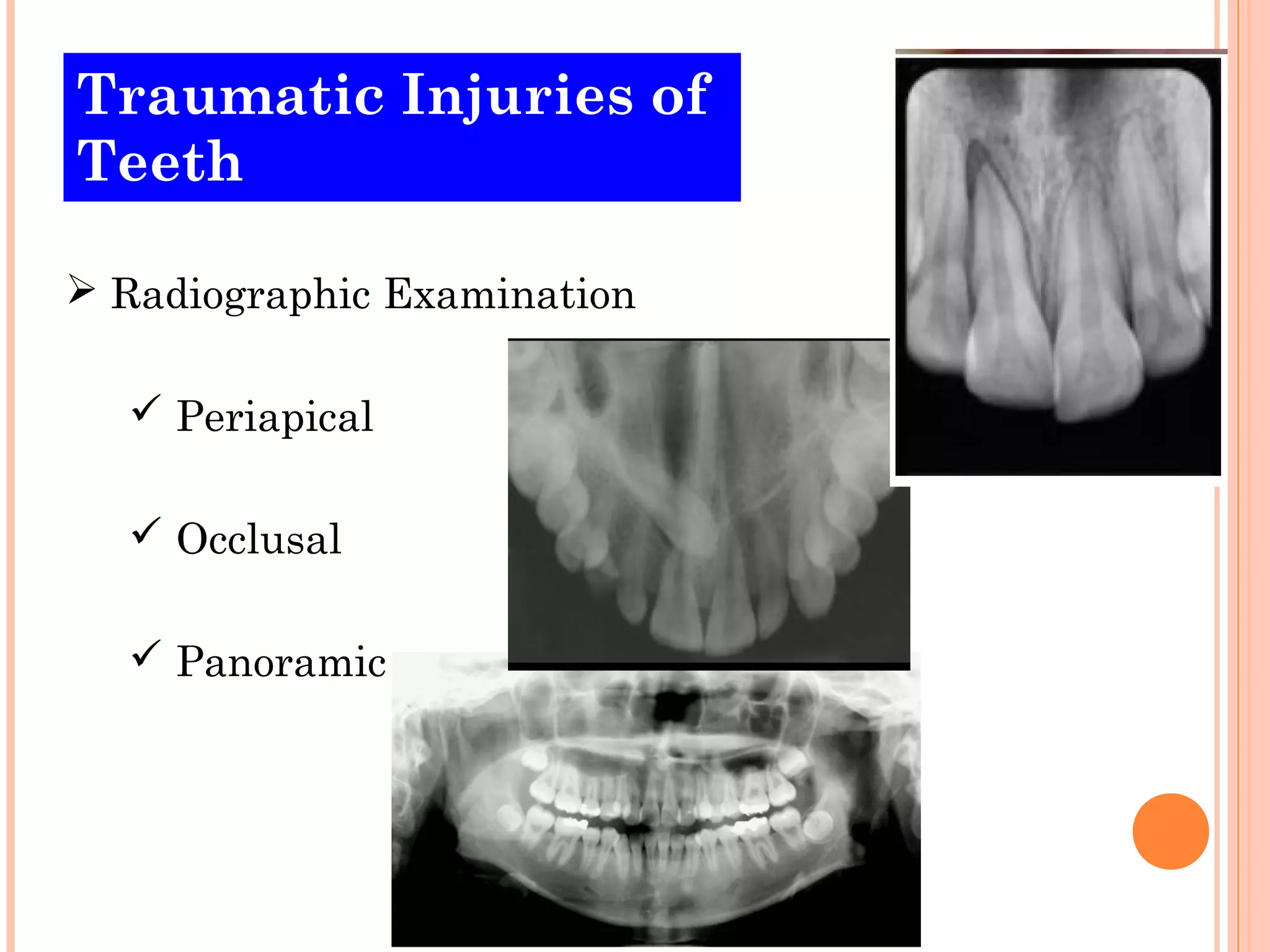 Traumatic Injuries of Teeth

➢ Radiographic Examination

✓ Periapical

✓ Occlusal

✓ Panoramic